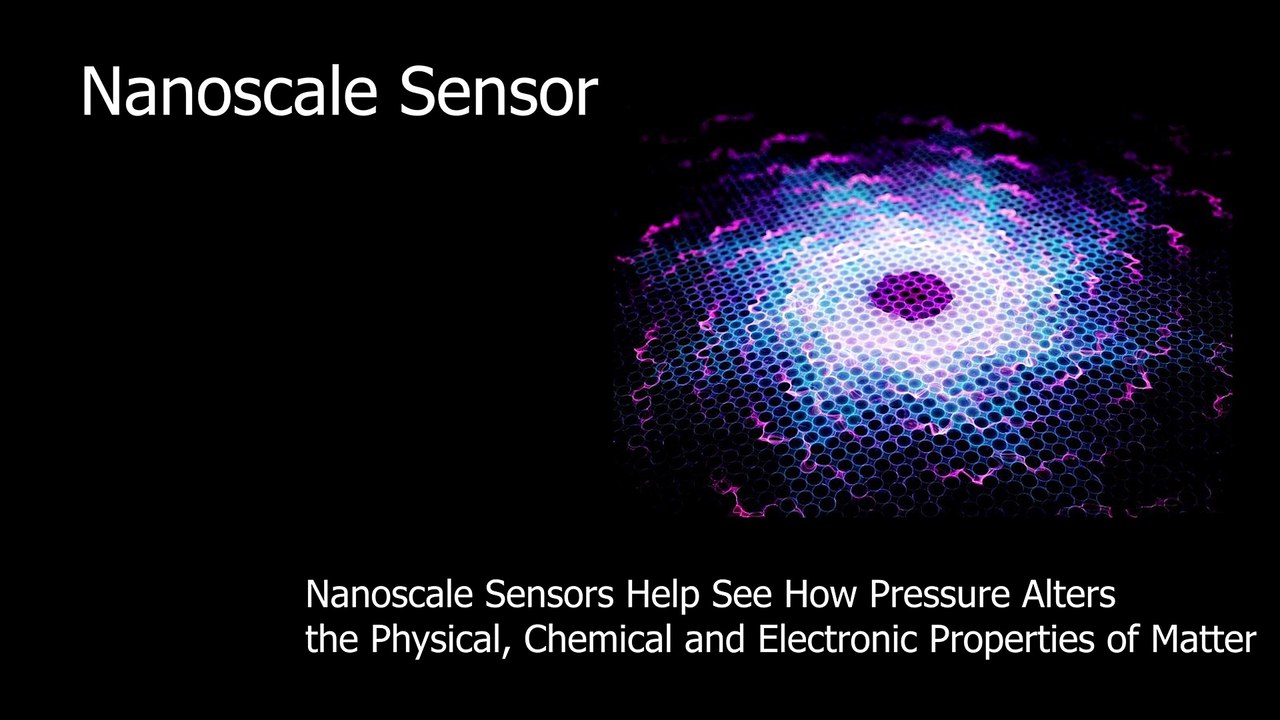 Nanoscale Sensor

Nanoscale Sensors Help See How Pressure Alters the Physical, Chemical and Electronic Properties of Matter